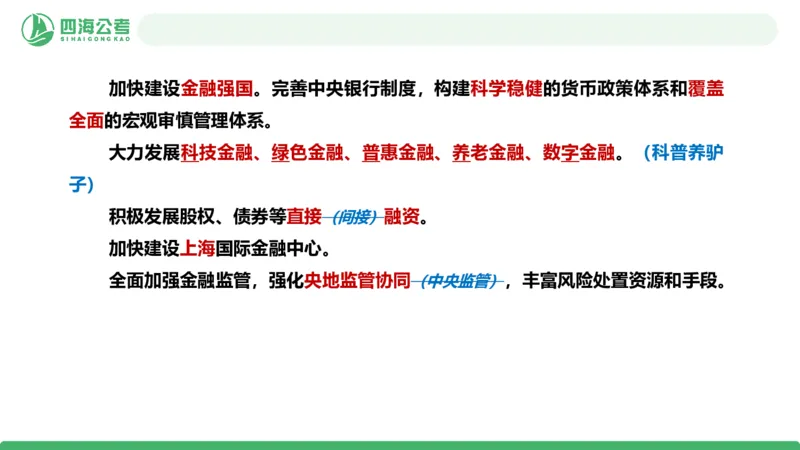 四海公考
SIHAIGONGKAO

加快建设金融强国。完善中央银行制度，构建科学稳健的货币政策体系和覆盖全面的宏观审慎管理体系。

大力发展科技金融、绿色金融、普惠金融、养老金融、数字金融。（科普养驴子）

积极发展股权、债券等直接（间接）融资。

加快建设上海国际金融中心。

全面加强金融监管，强化央地监管协同（中央监管），丰富风险处置资源和手段。